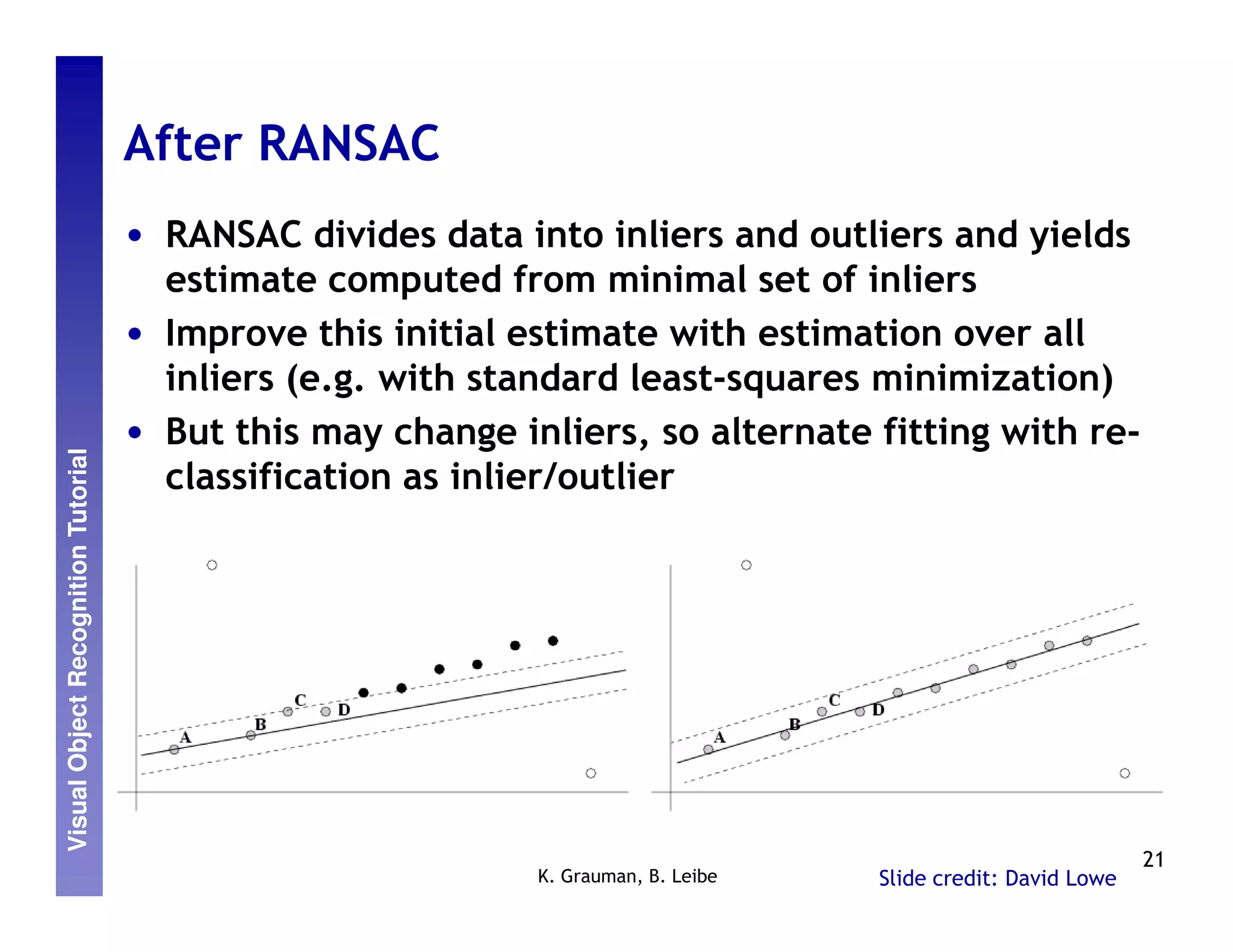 Visual Object Recognition Tutorial

After RANSAC

• RANSAC divides data into inliers and outliers and yields estimate computed from minimal set of inliers
• Improve this initial estimate with estimation over all inliers (e.g. with standard least-squares minimization)
• But this may change inliers, so alternate fitting with re-classification as inlier/outlier

A B C D

A B C D

K. Grauman, B. Leibe

Slide credit: David Lowe

21